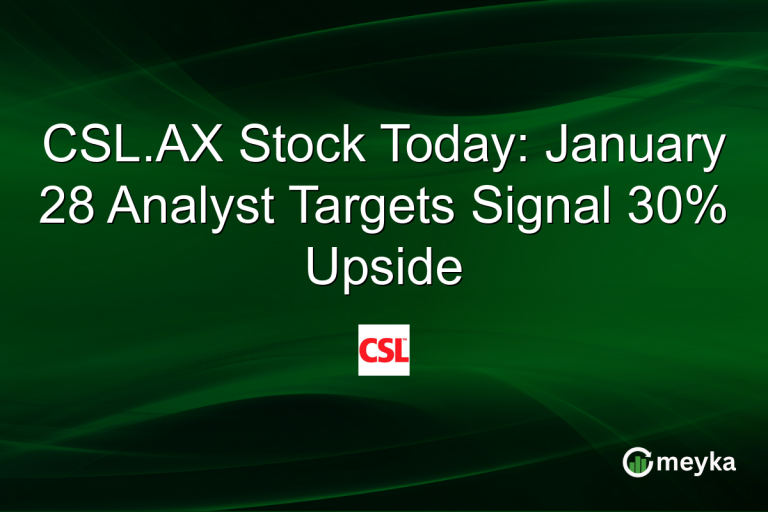 CSL.AX Stock Today: January 28 Analyst Targets Signal 30% Upside

CSL

meyka